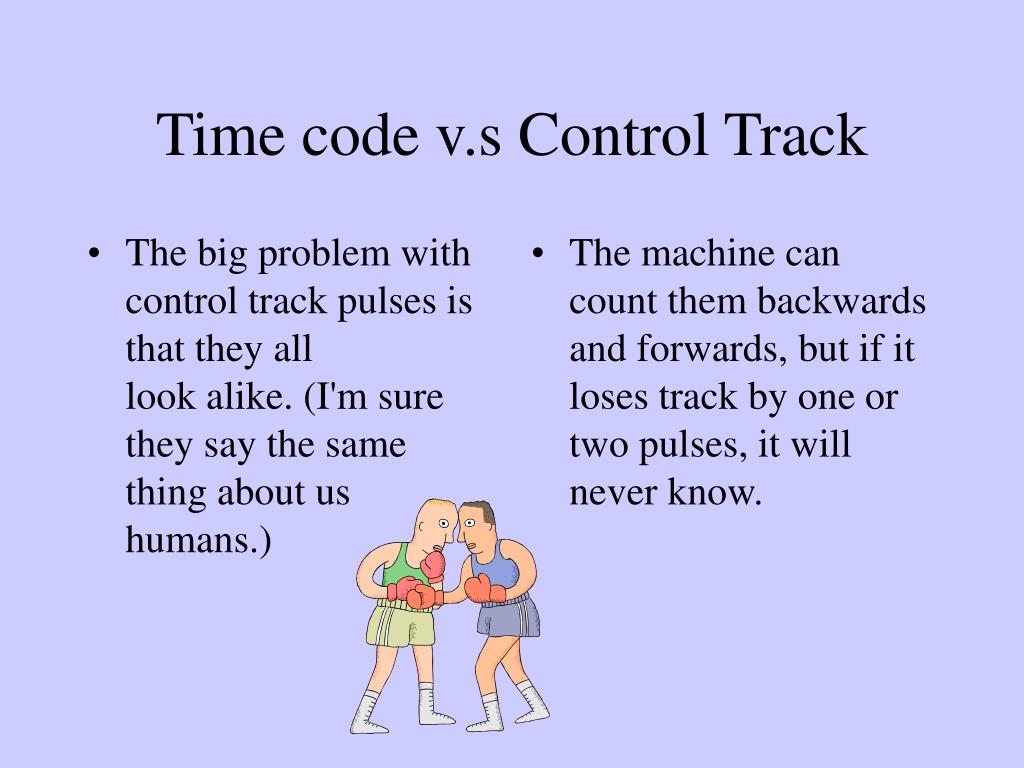 Time code v.s Control Track

• The big problem with control track pulses is that they all look alike. (I'm sure they say the same thing about us humans.)

• The machine can count them backwards and forwards, but if it loses track by one or two pulses, it will never know.